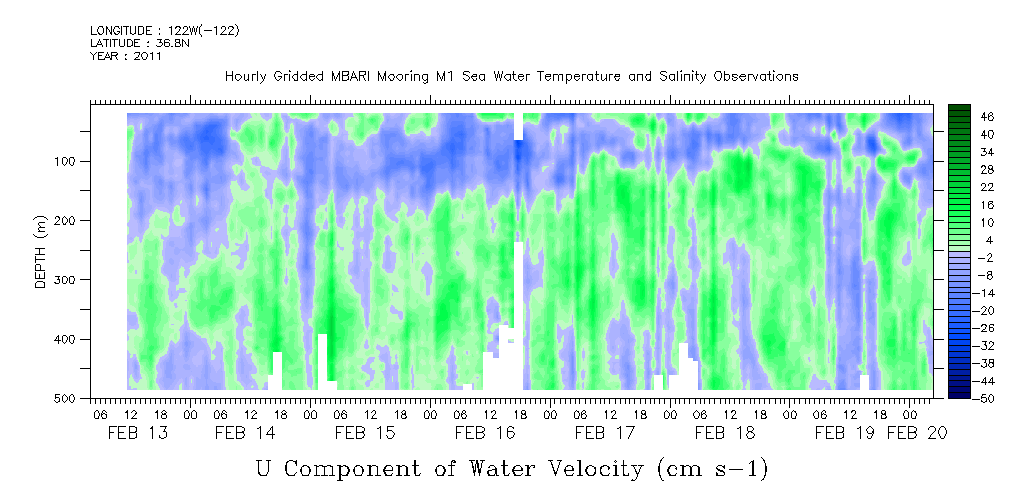 LONGITUDE : 122W(-122)
LATITUDE : 36.8N
YEAR : 2011

Hourly Gridded MBARI Mooring M1 Sea Water Temperature and Salinity Observations

DEPTH (m)
100
200
300
400
500

46
40
34
28
22
16
10
4
-2
-8
-14
-20
-26
-32
-38
-44
-50

06 12 18 00 06 12 18 00 06 12 18 00 06 12 18 00 06 12 18 00 06 12 18 00 06 12 18 00
FEB 13 FEB 14 FEB 15 FEB 16 FEB 17 FEB 18 FEB 19 FEB 20

U Component of Water Velocity (cm s-1)